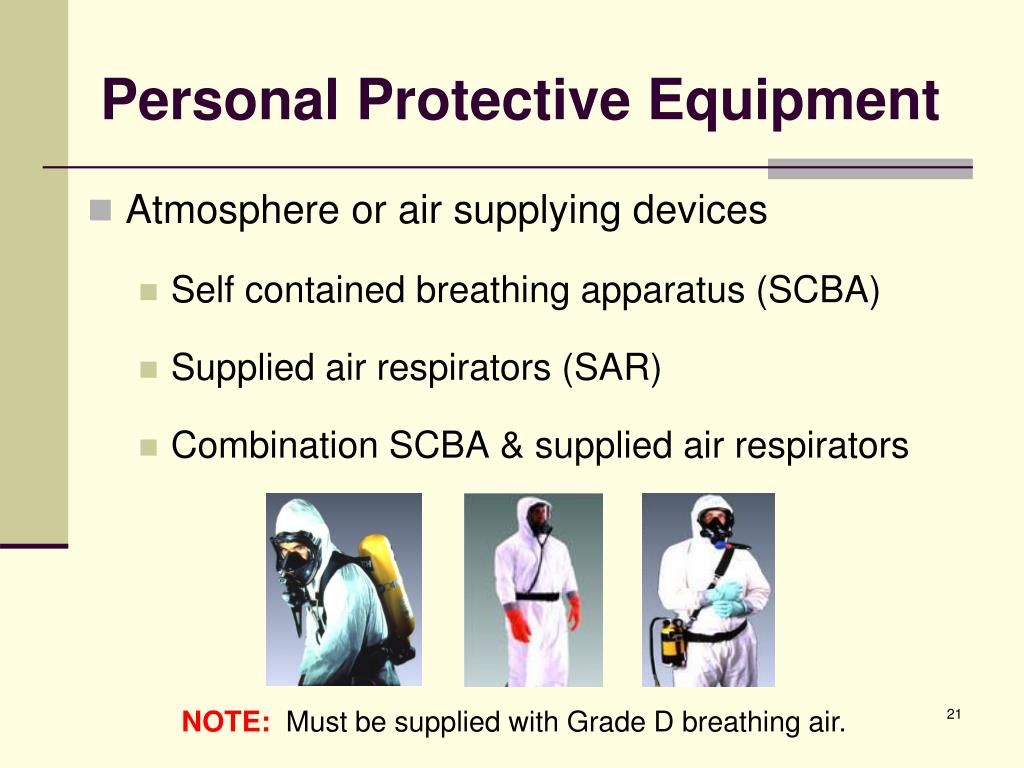 Personal Protective Equipment

Atmosphere or air supplying devices

Self contained breathing apparatus (SCBA)

Supplied air respirators (SAR)

Combination SCBA & supplied air respirators

NOTE: Must be supplied with Grade D breathing air.

21